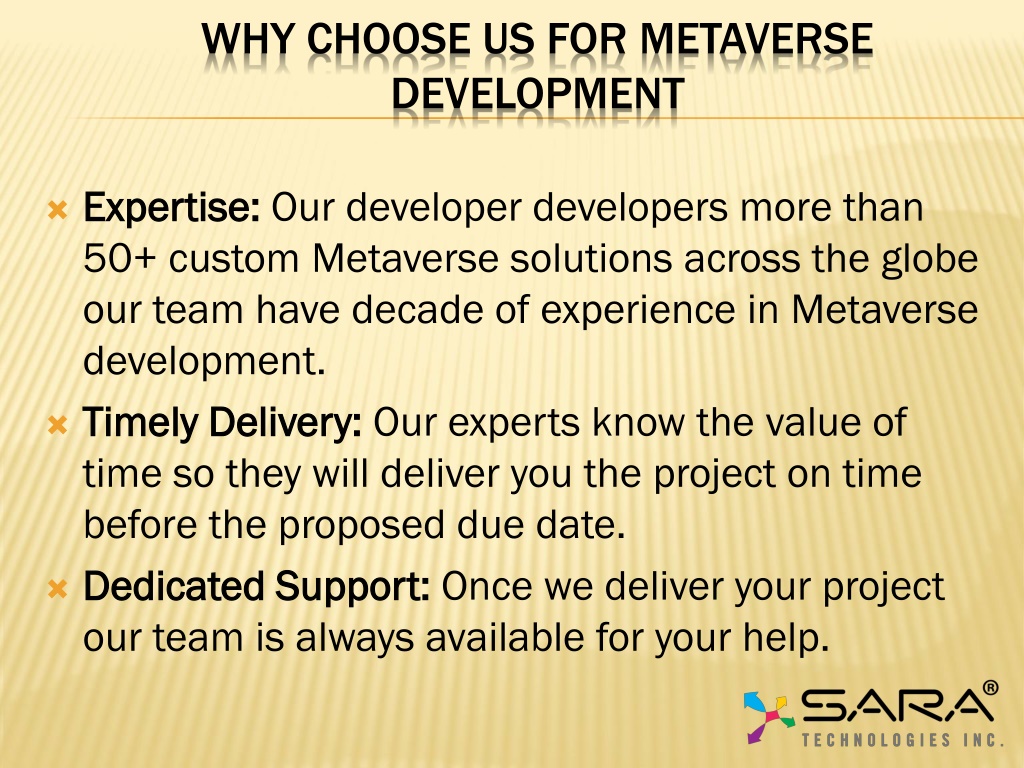 WHY CHOOSE US FOR METAVERSE DEVELOPMENT

Expertise: Our developer developers more than 50+ custom Metaverse solutions across the globe our team have decade of experience in Metaverse development.

Timely Delivery: Our experts know the value of time so they will deliver you the project on time before the proposed due date.

Dedicated Support: Once we deliver your project our team is always available for your help.

SARA®
TECHNOLOGIES INC.